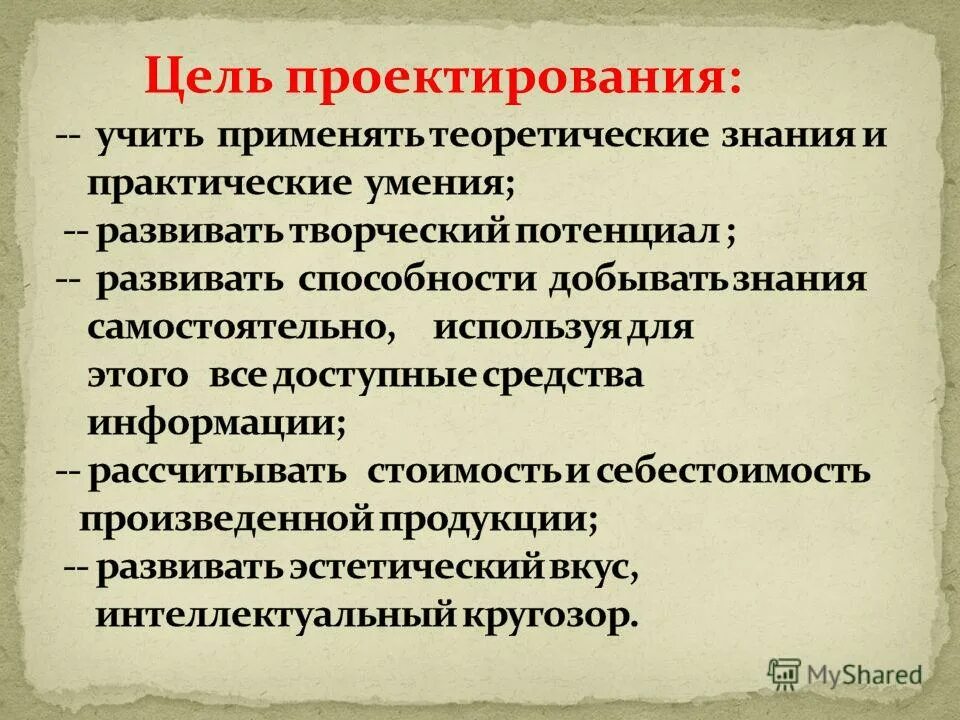 Цель проектирования:
-- учить применять теоретические знания и практические умения;
-- развивать творческий потенциал ;
-- развивать способности добывать знания самостоятельно, используя для этого все доступные средства информации;
-- рассчитывать стоимость и себестоимость произведенной продукции;
-- развивать эстетический вкус, интеллектуальный кругозор.

MyShared